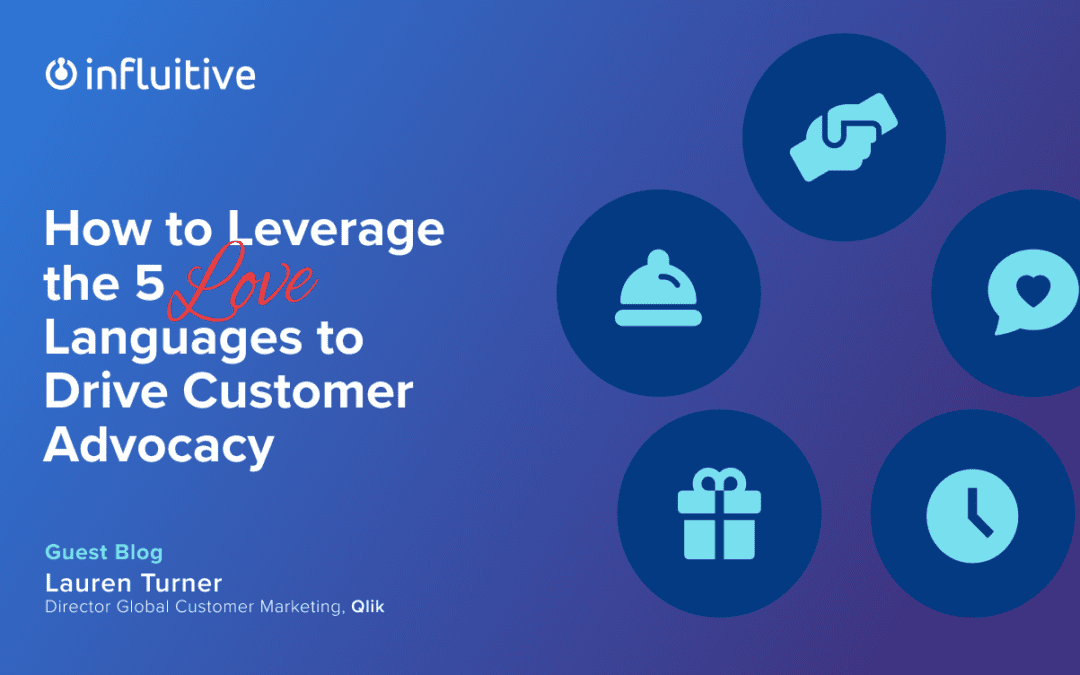 influitive

How to Leverage the 5 Love Languages to Drive Customer Advocacy

Guest Blog
Lauren Turner
Director Global Customer Marketing, Qlik